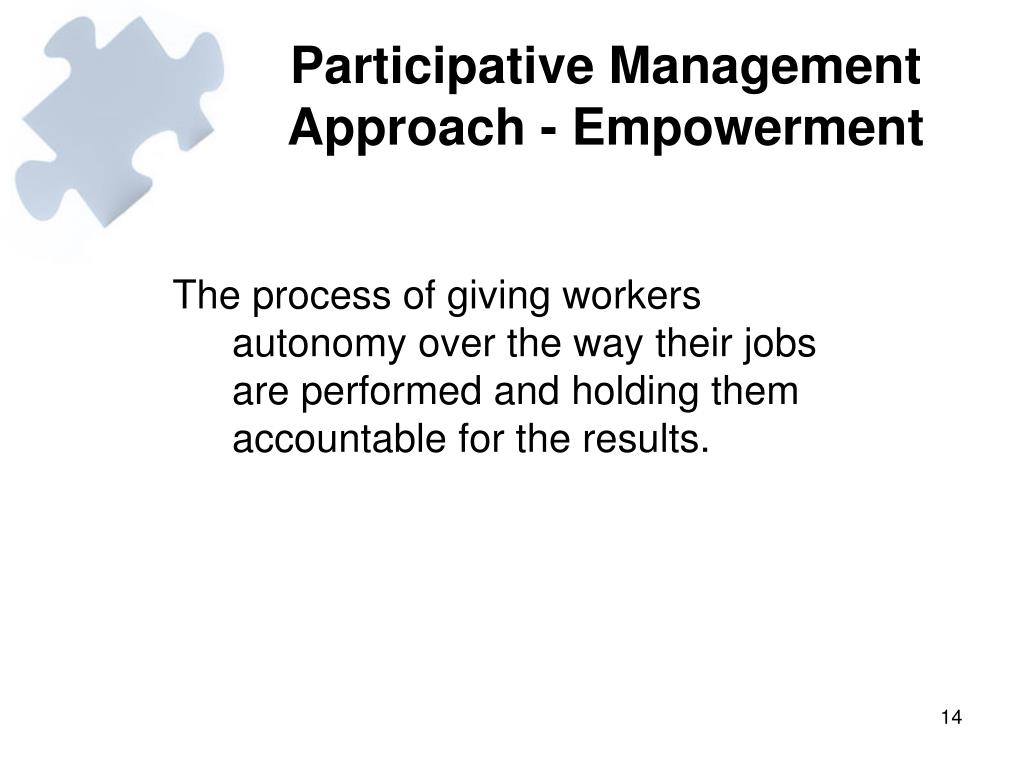 Participative Management Approach - Empowerment

The process of giving workers autonomy over the way their jobs are performed and holding them accountable for the results.

14